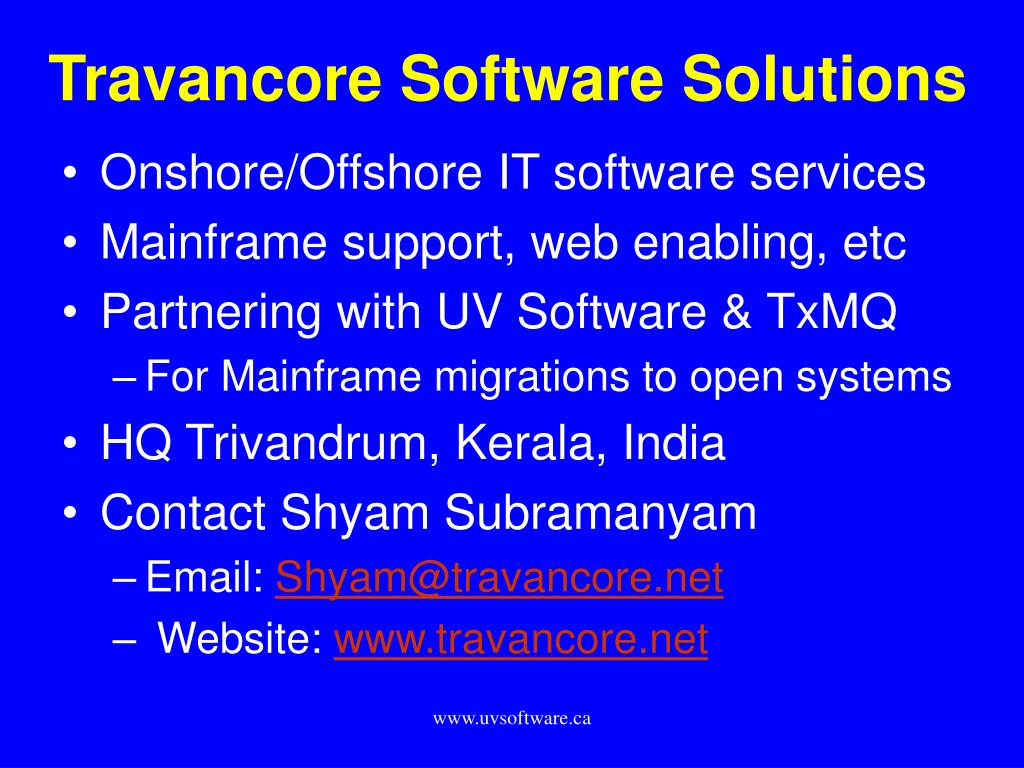 Travancore Software Solutions

• Onshore/Offshore IT software services
• Mainframe support, web enabling, etc
• Partnering with UV Software & TxMQ
– For Mainframe migrations to open systems
• HQ Trivandrum, Kerala, India
• Contact Shyam Subramanyam
– Email: Shyam@travancore.net
– Website: www.travancore.net

www.uvsoftware.ca